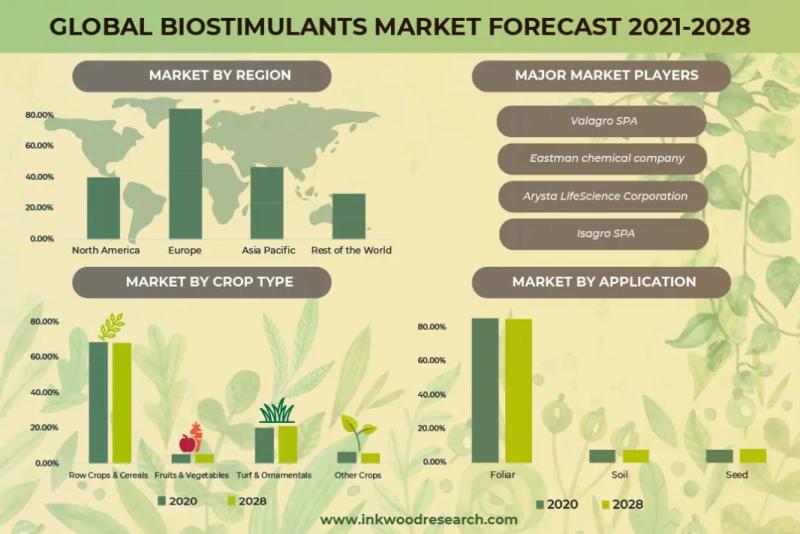 GLOBAL BIOSTIMULANTS MARKET FORECAST 2021-2028

MARKET BY REGION

80.00%
60.00%
40.00%
20.00%
0.00%
North America
Europe
Asia Pacific
Rest of the World

MAJOR MARKET PLAYERS

Valagro SPA
Eastman chemical company
Arysta LifeScience Corporation
Isagro SPA

MARKET BY CROP TYPE

80.00%
60.00%
40.00%
20.00%
0.00%
Row Crops & Cereals
Fruits & Vegetables
Turf & Ornamentals
Other Crops

2020
2028

MARKET BY APPLICATION

80.00%
60.00%
40.00%
20.00%
0.00%
Foliar
Soil
Seed

2020
2028

www.inkwoodresearch.com